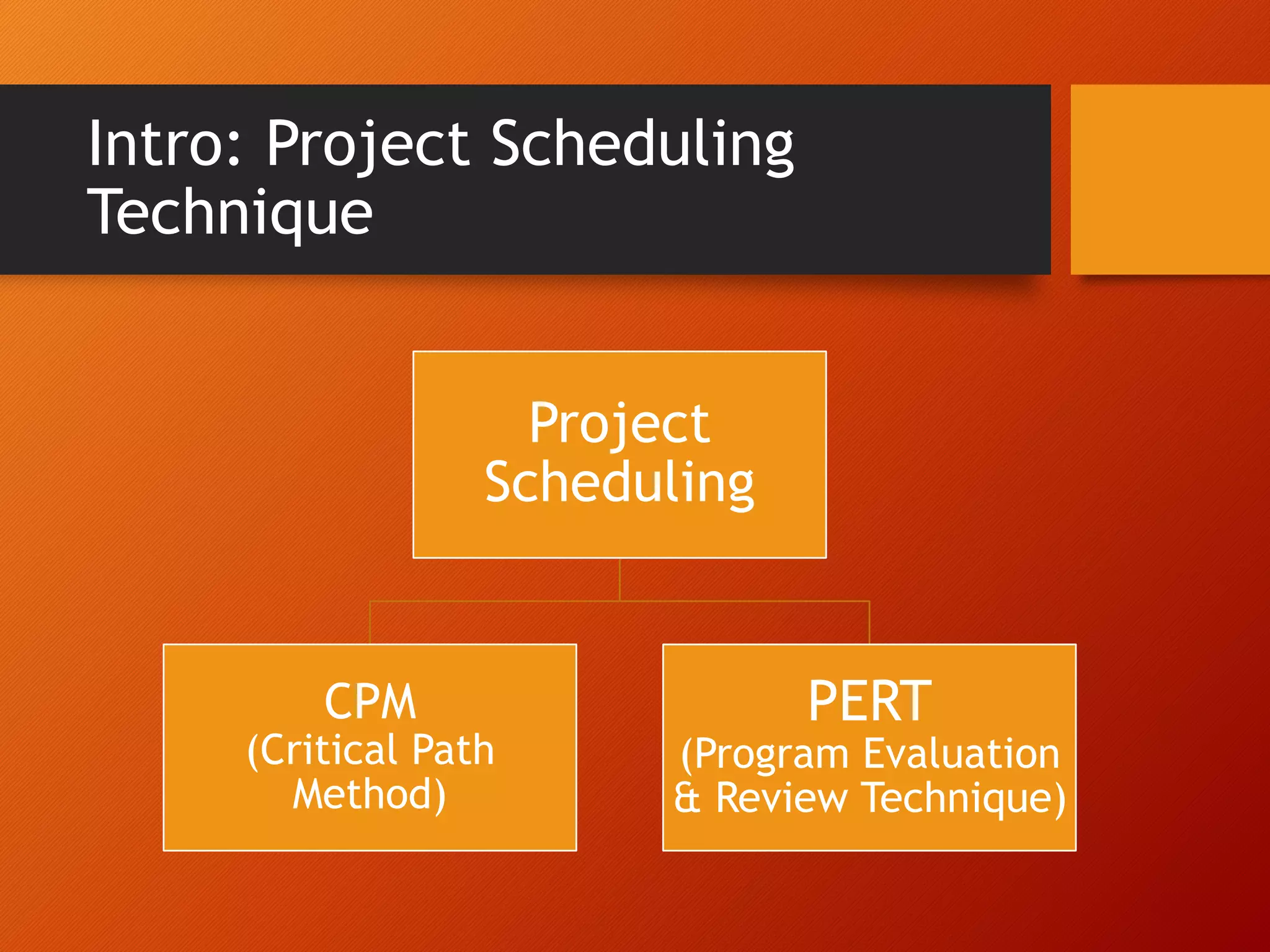 Intro: Project Scheduling Technique

Project Scheduling

CPM
(Critical Path Method)

PERT
(Program Evaluation & Review Technique)